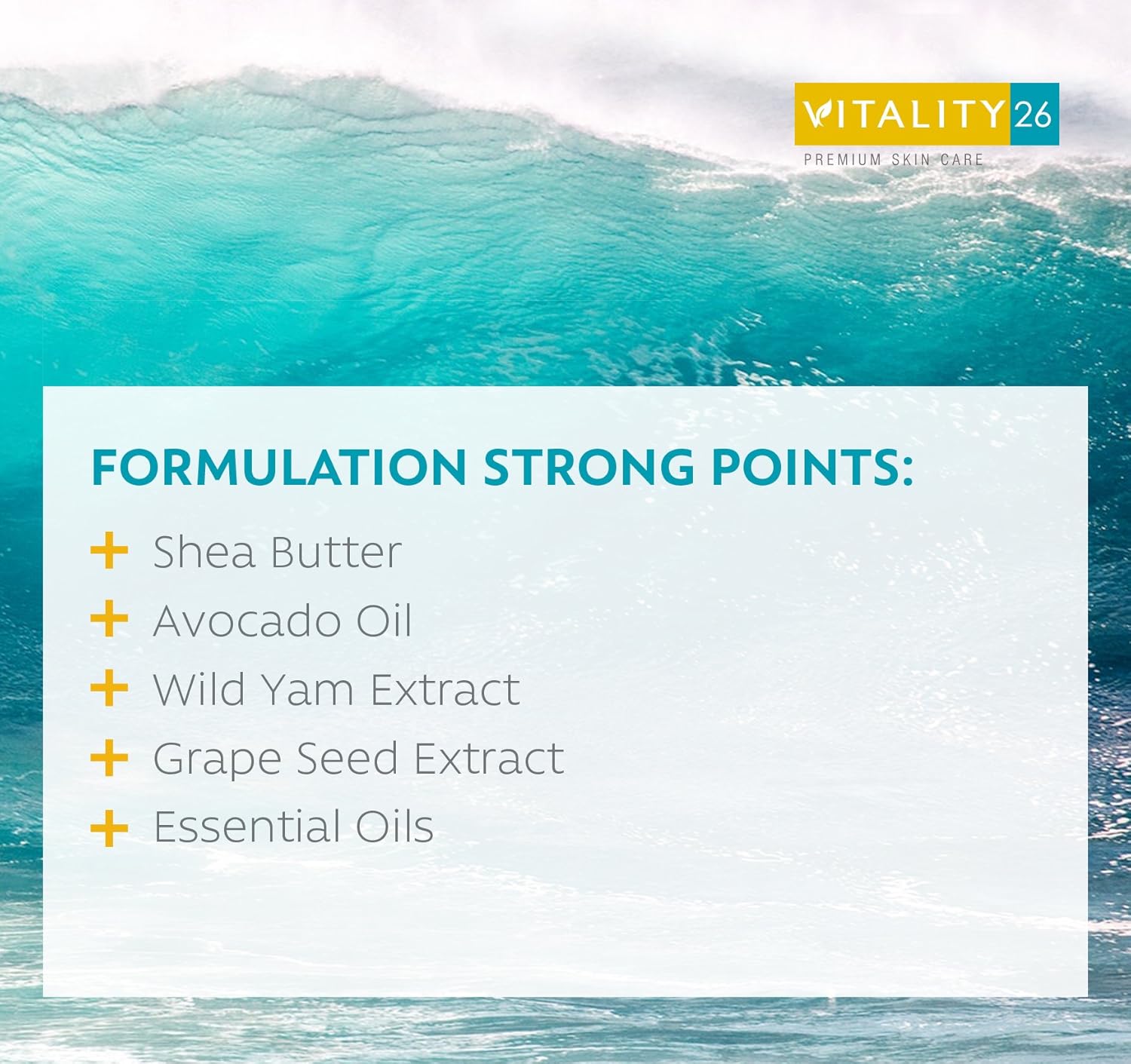 VITALITY 26
PREMIUM SKIN CARE

FORMULATION STRONG POINTS:

+ Shea Butter
+ Avocado Oil
+ Wild Yam Extract
+ Grape Seed Extract
+ Essential Oils